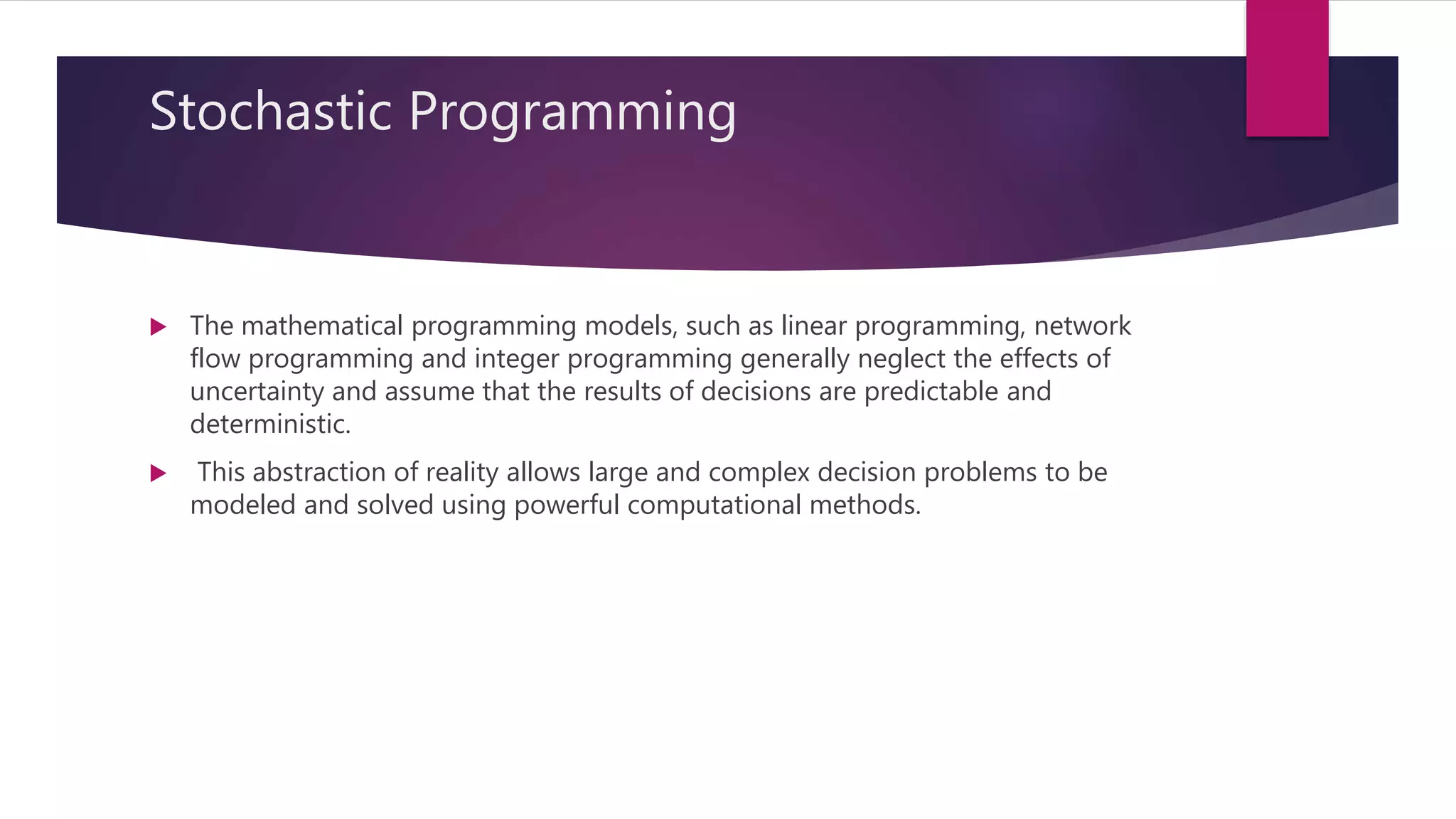 Stochastic Programming

The mathematical programming models, such as linear programming, network flow programming and integer programming generally neglect the effects of uncertainty and assume that the results of decisions are predictable and deterministic.

This abstraction of reality allows large and complex decision problems to be modeled and solved using powerful computational methods.